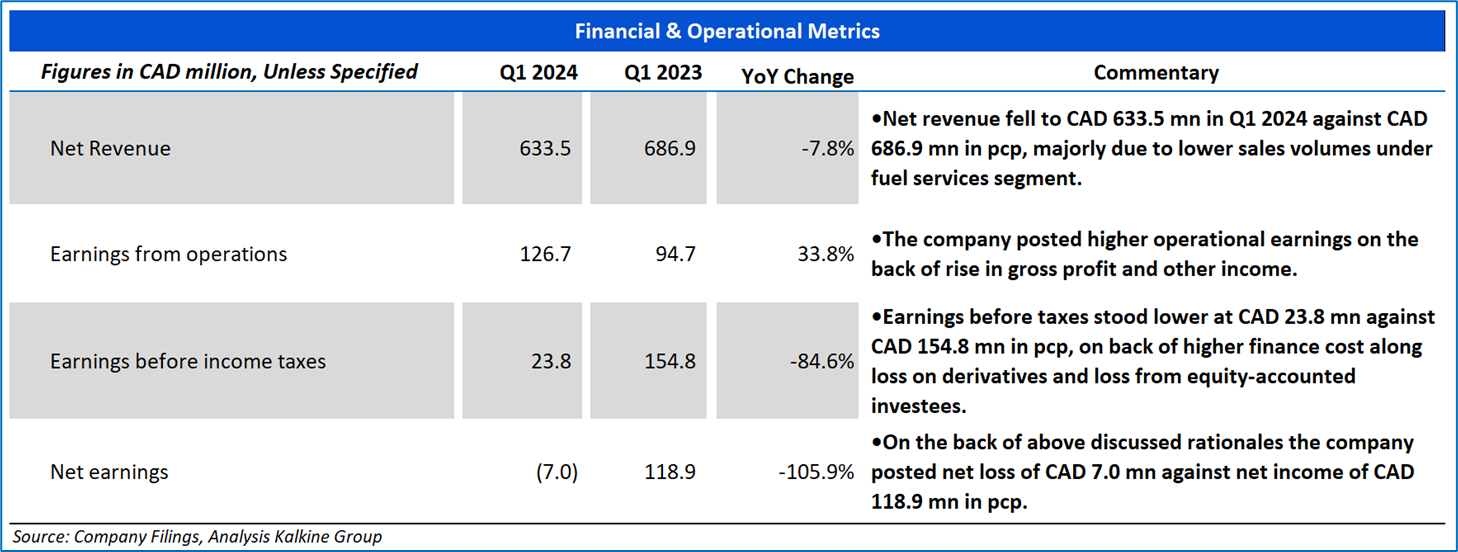 Financial & Operational Metrics

| Figures in CAD million, Unless Specified | Q1 2024 | Q1 2023 | YoY Change | Commentary |
|---|---|---|---|---|
| Net Revenue | 633.5 | 686.9 | -7.8% | •Net revenue fell to CAD 633.5 mn in Q1 2024 against CAD 686.9 mn in pcp, majorly due to lower sales volumes under fuel services segment. |
| Earnings from operations | 126.7 | 94.7 | 33.8% | •The company posted higher operational earnings on the back of rise in gross profit and other income. |
| Earnings before income taxes | 23.8 | 154.8 | -84.6% | •Earnings before taxes stood lower at CAD 23.8 mn against CAD 154.8 mn in pcp, on back of higher finance cost along loss on derivatives and loss from equity-accounted investees. |
| Net earnings | (7.0) | 118.9 | -105.9% | •On the back of above discussed rationales the company posted net loss of CAD 7.0 mn against net income of CAD 118.9 mn in pcp. |

Source: Company Filings, Analysis Kalkine Group